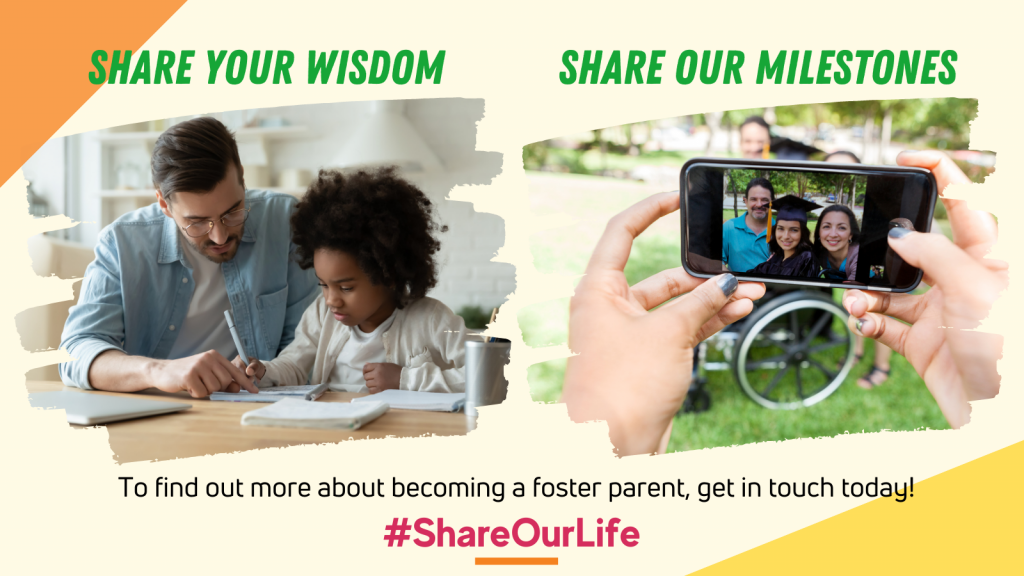 SHARE YOUR WISDOM

SHARE OUR MILESTONES

To find out more about becoming a foster parent, get in touch today!

#ShareOurLife